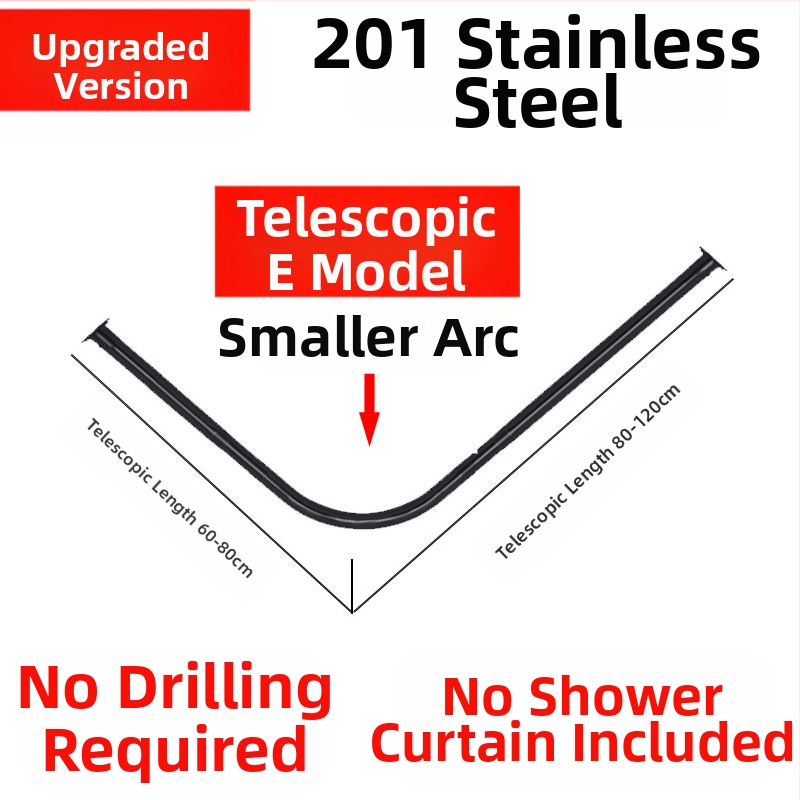 Upgraded Version

201 Stainless Steel

Telescopic E Model

Smaller Arc

Telescopic Length 60-80cm

Telescopic Length 80-120cm

No Drilling Required

No Shower Curtain Included